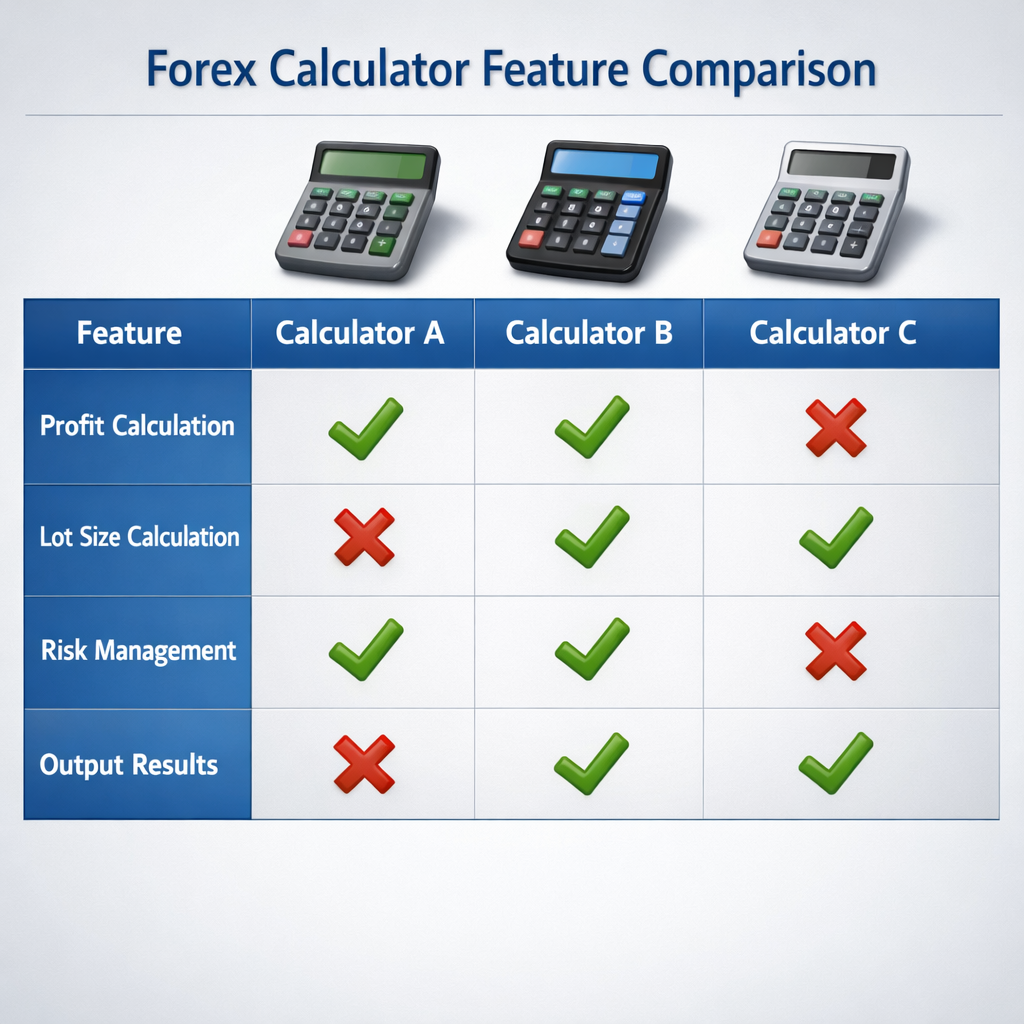 Forex Calculator Feature Comparison

| Feature | Calculator A | Calculator B | Calculator C |
|---|---|---|---|
| Profit Calculation | ✓ | ✓ | ✗ |
| Lot Size Calculation | ✗ | ✓ | ✓ |
| Risk Management | ✓ | ✓ | ✗ |
| Output Results | ✗ | ✓ | ✓ |